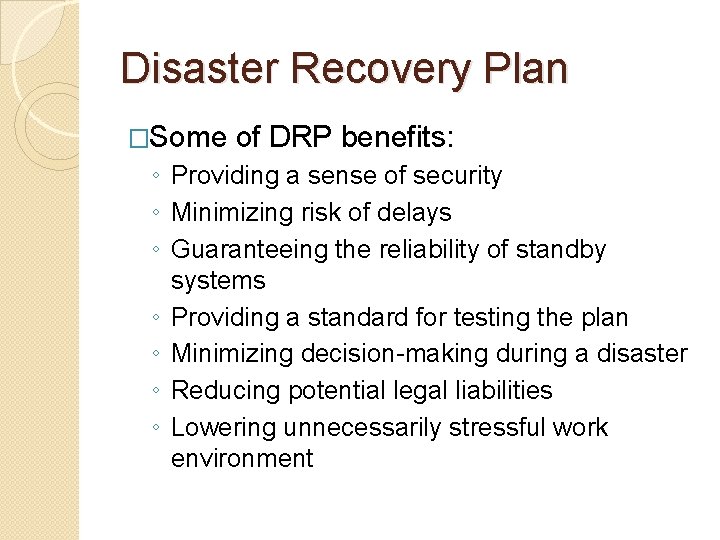 Disaster Recovery Plan

□Some of DRP benefits:

◦ Providing a sense of security
◦ Minimizing risk of delays
◦ Guaranteeing the reliability of standby systems
◦ Providing a standard for testing the plan
◦ Minimizing decision-making during a disaster
◦ Reducing potential legal liabilities
◦ Lowering unnecessarily stressful work environment